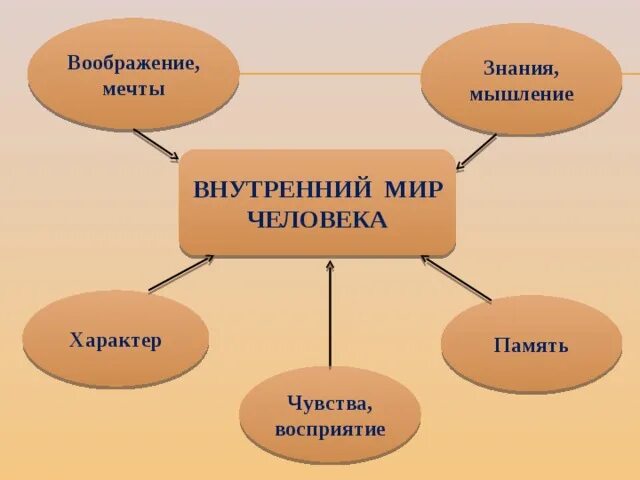 Воображение, мечты

Знания, мышление

ВНУТРЕННИЙ МИР ЧЕЛОВЕКА

Характер

Память

Чувства, восприятие